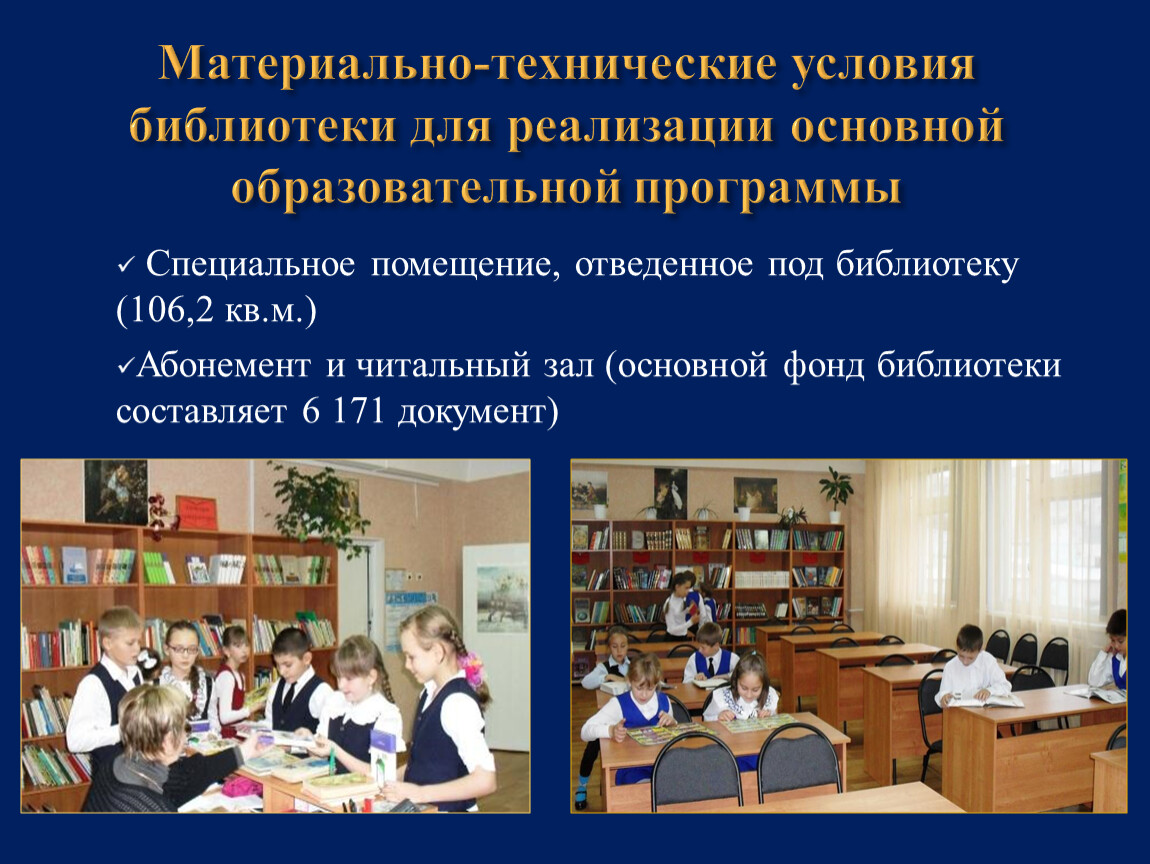 Материально-технические условия библиотеки для реализации основной образовательной программы

✓ Специальное помещение, отведенное под библиотеку (106,2 кв.м.)

✓Абонемент и читальный зал (основной фонд библиотеки составляет 6 171 документ)